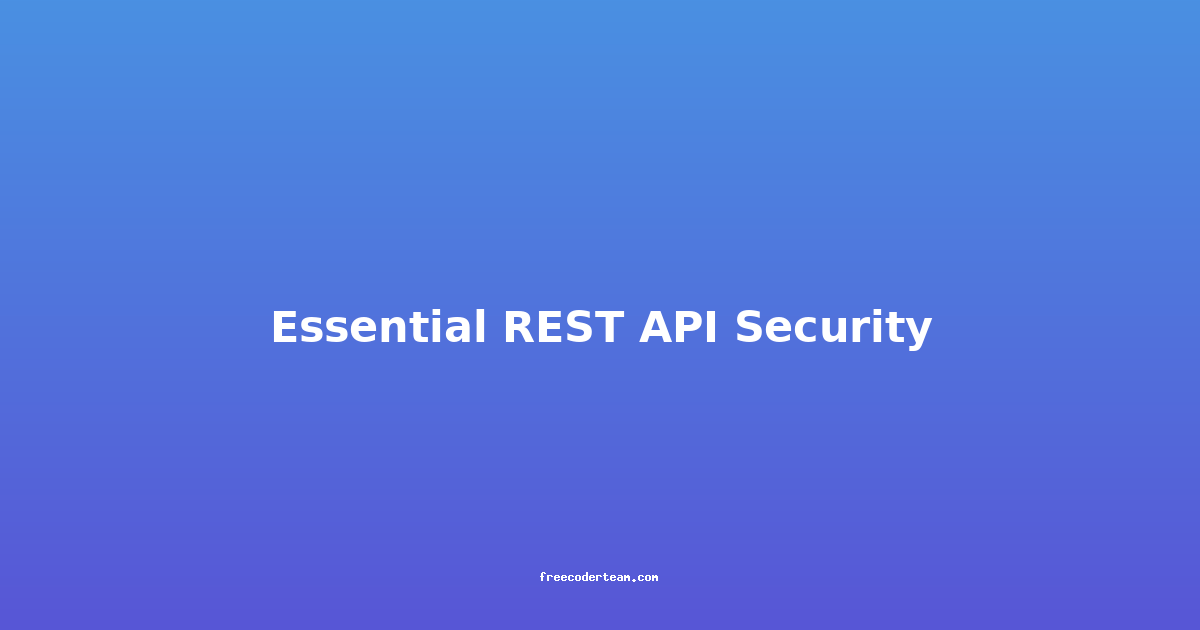 Essential REST API Security

freecoderteam.com